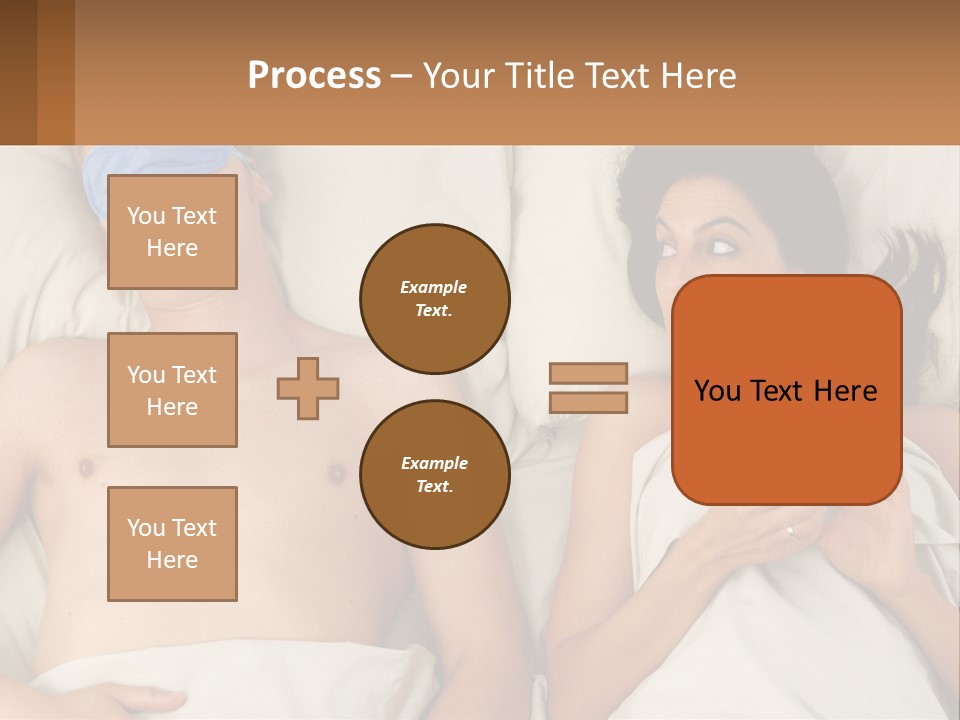 Process – Your Title Text Here

You Text Here

You Text Here

You Text Here

Example Text.

Example Text.

You Text Here